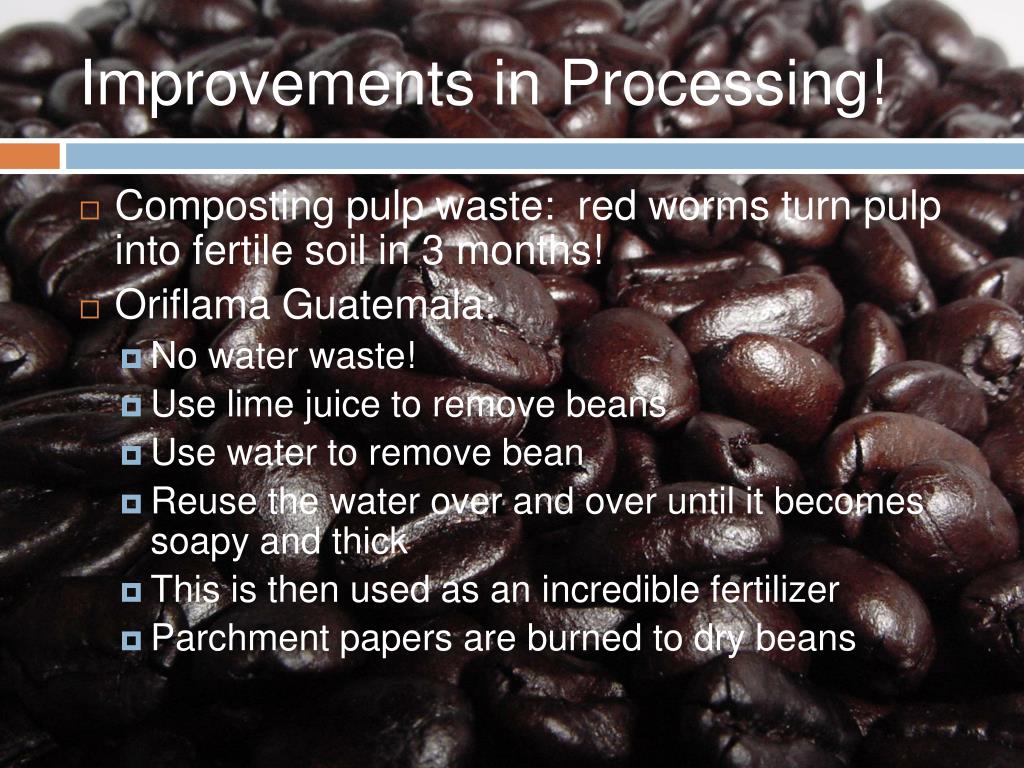 Improvements in Processing!

Composting pulp waste: red worms turn pulp into fertile soil in 3 months!

Oriflama Guatemala:

No water waste!

Use lime juice to remove beans

Use water to remove bean

Reuse the water over and over until it becomes soapy and thick

This is then used as an incredible fertilizer

Parchment papers are burned to dry beans